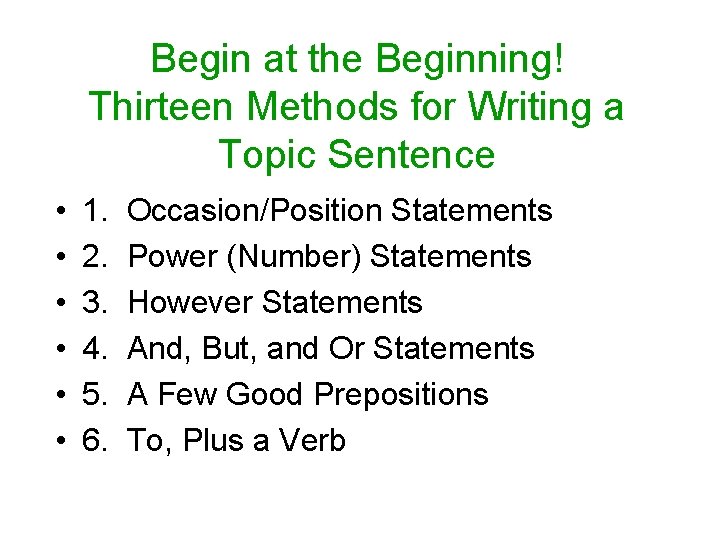 Begin at the Beginning!
Thirteen Methods for Writing a Topic Sentence

• 1. Occasion/Position Statements
• 2. Power (Number) Statements
• 3. However Statements
• 4. And, But, and Or Statements
• 5. A Few Good Prepositions
• 6. To, Plus a Verb